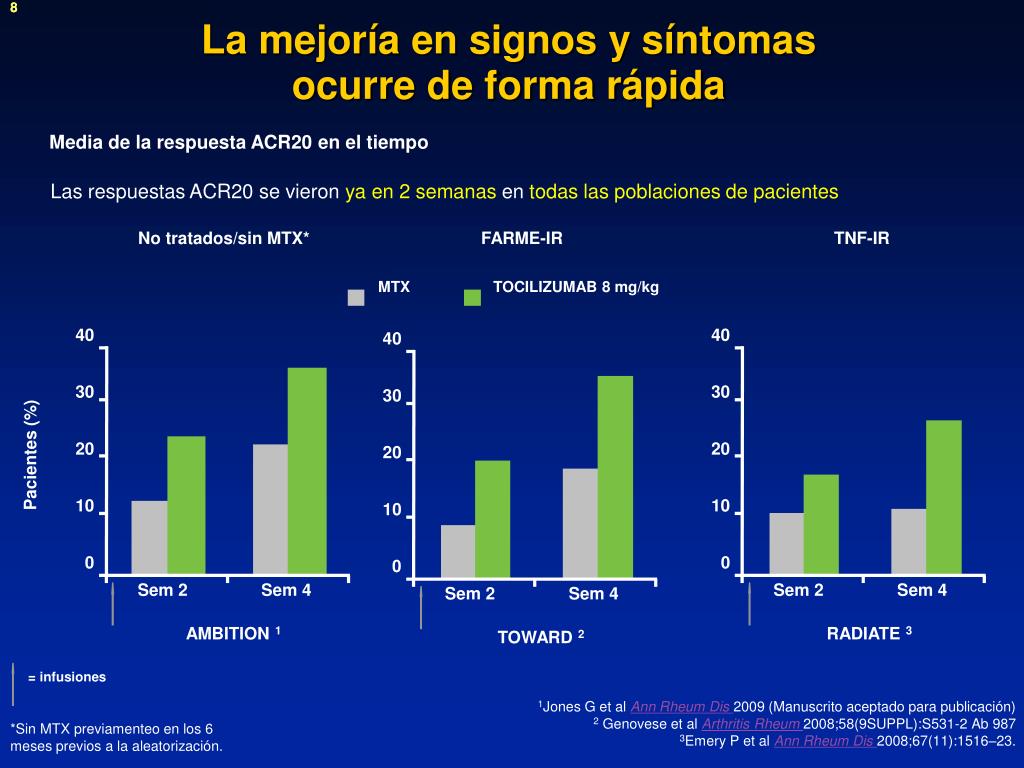 8

La mejoría en signos y síntomas ocurre de forma rápida

Media de la respuesta ACR20 en el tiempo

Las respuestas ACR20 se vieron ya en 2 semanas en todas las poblaciones de pacientes

No tratados/sin MTX*

FARME-IR

TNF-IR

MTX

TOCILIZUMAB 8 mg/kg

Pacientes (%)

40
30
20
10
0

Sem 2
Sem 4

AMBITION $^1$

40
30
20
10
0

Sem 2
Sem 4

TOWARD $^2$

40
30
20
10
0

Sem 2
Sem 4

RADIATE $^3$

= infusiones

*Sin MTX previamenteo en los 6 meses previos a la aleatorización.

$^1$Jones G et al Ann Rheum Dis 2009 (Manuscrito aceptado para publicación)
$^2$ Genovese et al Arthritis Rheum 2008;58(9SUPPL):S531-2 Ab 987
$^3$Emery P et al Ann Rheum Dis 2008;67(11):1516–23.